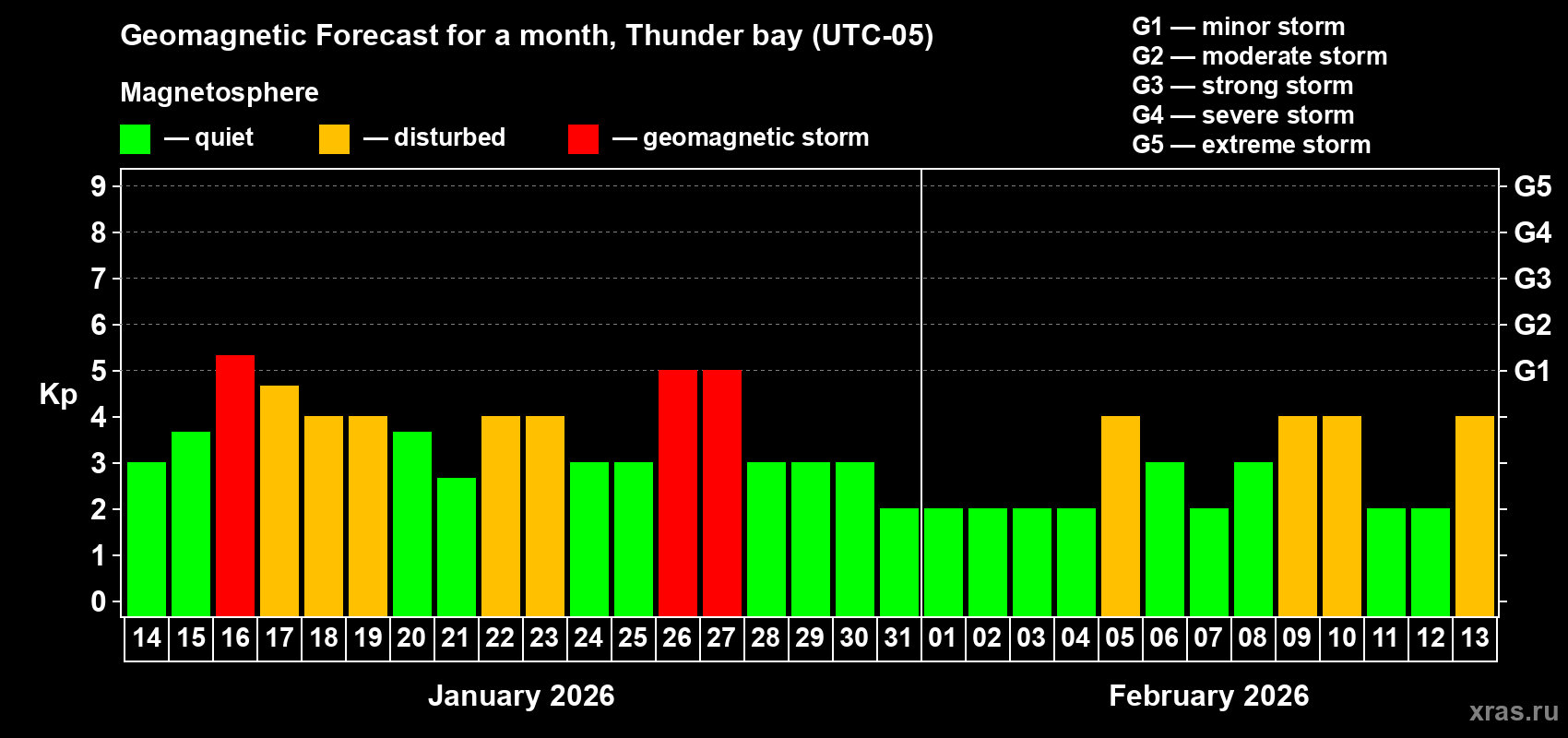 Geomagnetic Forecast for a month, Thunder bay (UTC-05)

Magnetosphere

— quiet — disturbed — geomagnetic storm

G1 — minor storm
G2 — moderate storm
G3 — strong storm
G4 — severe storm
G5 — extreme storm

Kp

9 8 7 6 5 4 3 2 1 0

G5 G4 G3 G2 G1

14 15 16 17 18 19 20 21 22 23 24 25 26 27 28 29 30 31 01 02 03 04 05 06 07 08 09 10 11 12 13

January 2026

February 2026

xras.ru